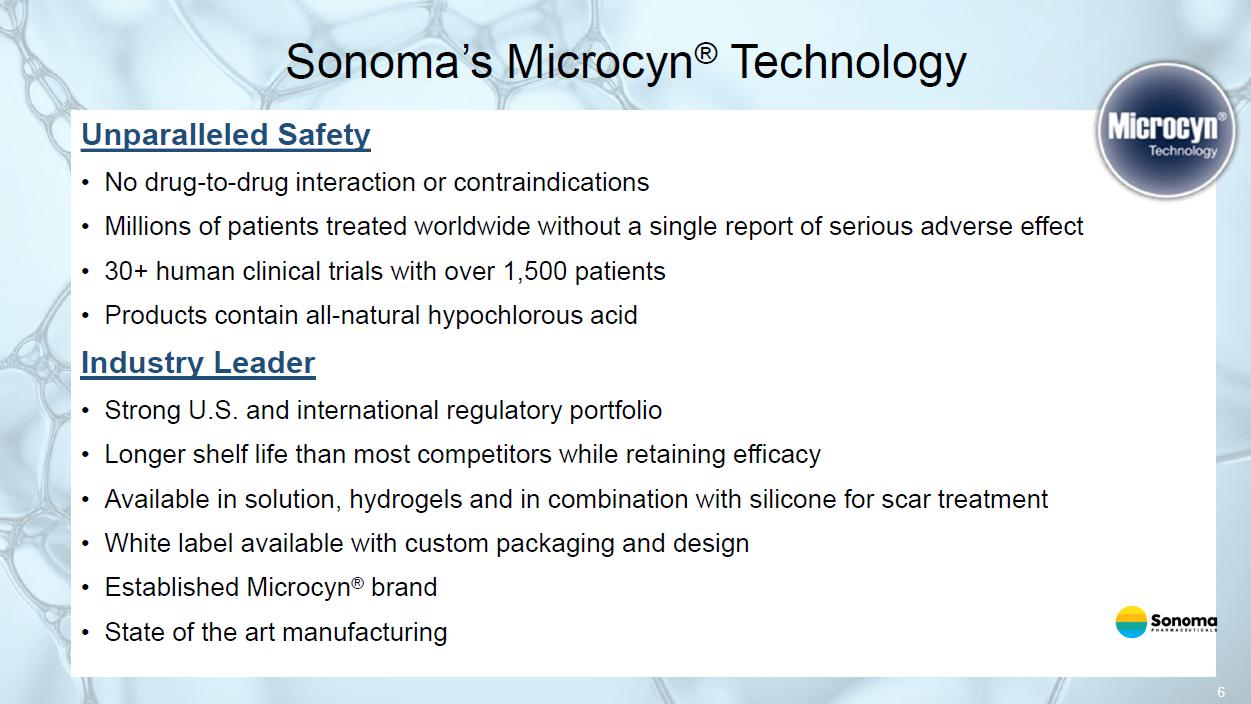 Sonoma's Microcyn® Technology

Microcyn® Technology

Unparalleled Safety

• No drug-to-drug interaction or contraindications
• Millions of patients treated worldwide without a single report of serious adverse effect
• 30+ human clinical trials with over 1,500 patients
• Products contain all-natural hypochlorous acid

Industry Leader

• Strong U.S. and international regulatory portfolio
• Longer shelf life than most competitors while retaining efficacy
• Available in solution, hydrogels and in combination with silicone for scar treatment
• White label available with custom packaging and design
• Established Microcyn® brand
• State of the art manufacturing

Sonoma PHARMACEUTICALS

6